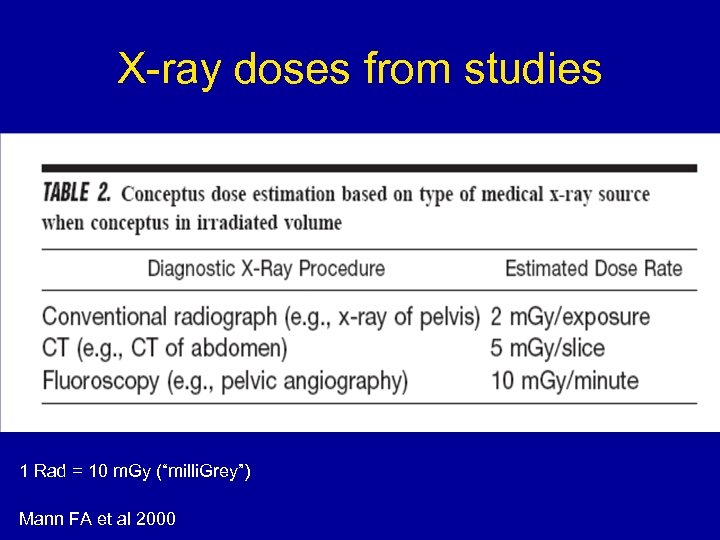 X-ray doses from studies

TABLE 2. Conceptus dose estimation based on type of medical x-ray source when conceptus in irradiated volume

| Diagnostic X-Ray Procedure | Estimated Dose Rate |
|---|---|
| Conventional radiograph (e.g., x-ray of pelvis) | 2 mGy/exposure |
| CT (e.g., CT of abdomen) | 5 mGy/slice |
| Fluoroscopy (e.g., pelvic angiography) | 10 mGy/minute |

1 Rad = 10 mGy ("milliGrey")

Mann FA et al 2000